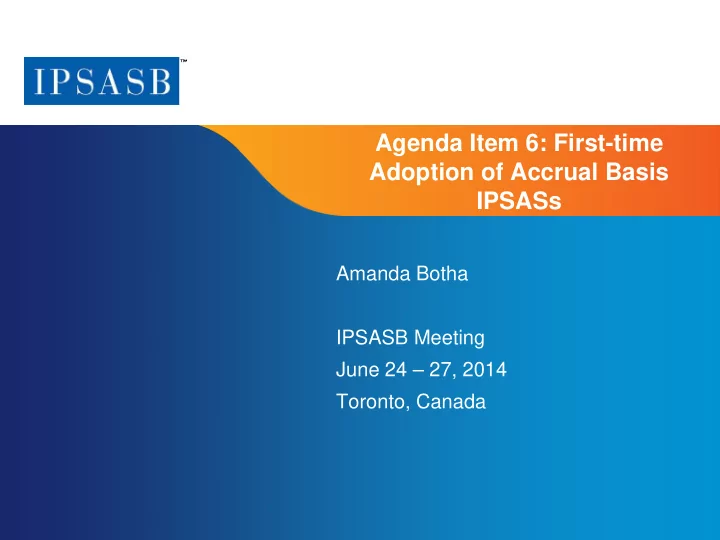 IPSASB™

Agenda Item 6: First-time Adoption of Accrual Basis IPSASs

Amanda Botha

IPSASB Meeting
June 24 – 27, 2014
Toronto, Canada